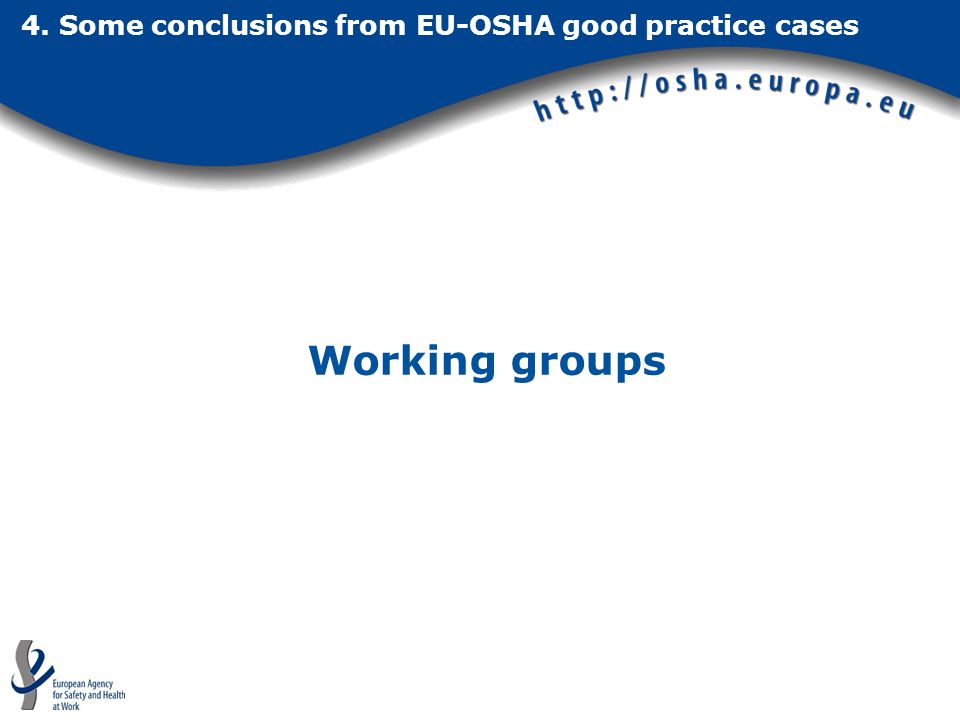 4. Some conclusions from EU-OSHA good practice cases

http://osha.europa.eu

Working groups

European Agency for Safety and Health at Work